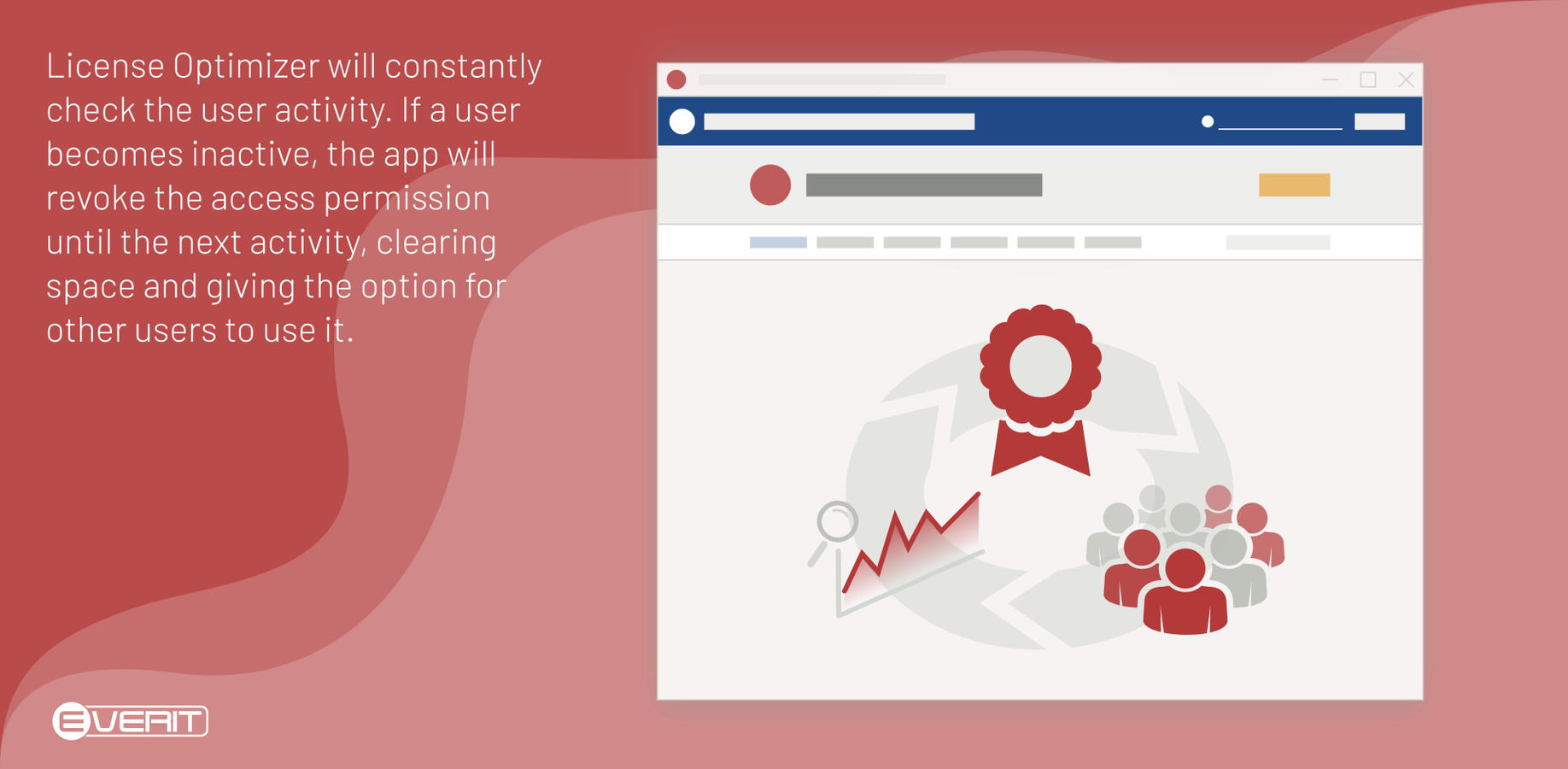 License Optimizer will constantly check the user activity. If a user becomes inactive, the app will revoke the access permission until the next activity, clearing space and giving the option for other users to use it.

EVERIT